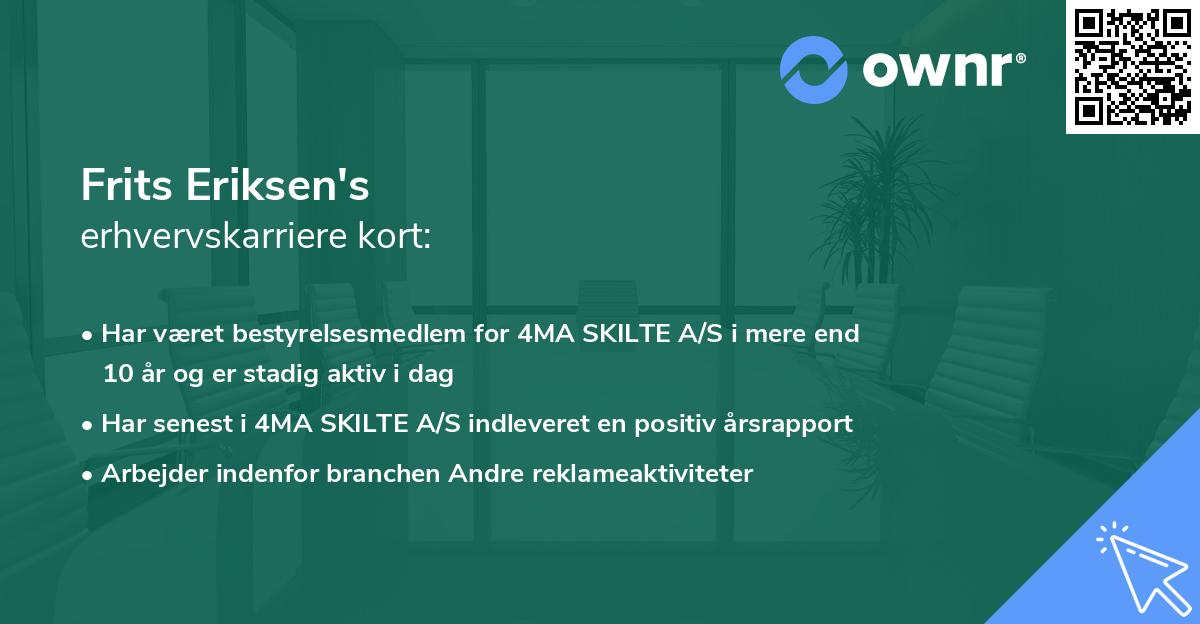 ownr®

Frits Eriksen's
erhvervskarriere kort:

• Har været bestyrelsesmedlem for 4MA SKILTE A/S i mere end 10 år og er stadig aktiv i dag
• Har senest i 4MA SKILTE A/S indleveret en positiv årsrapport
• Arbejder indenfor branchen Andre reklameaktiviteter